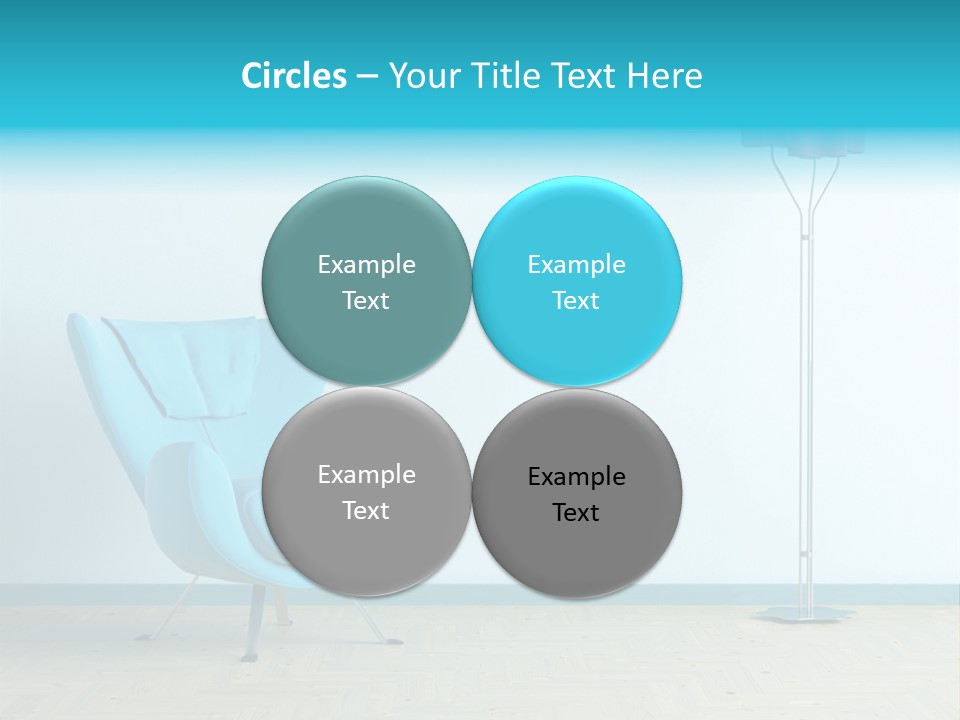 Circles – Your Title Text Here

Example Text

Example Text

Example Text

Example Text